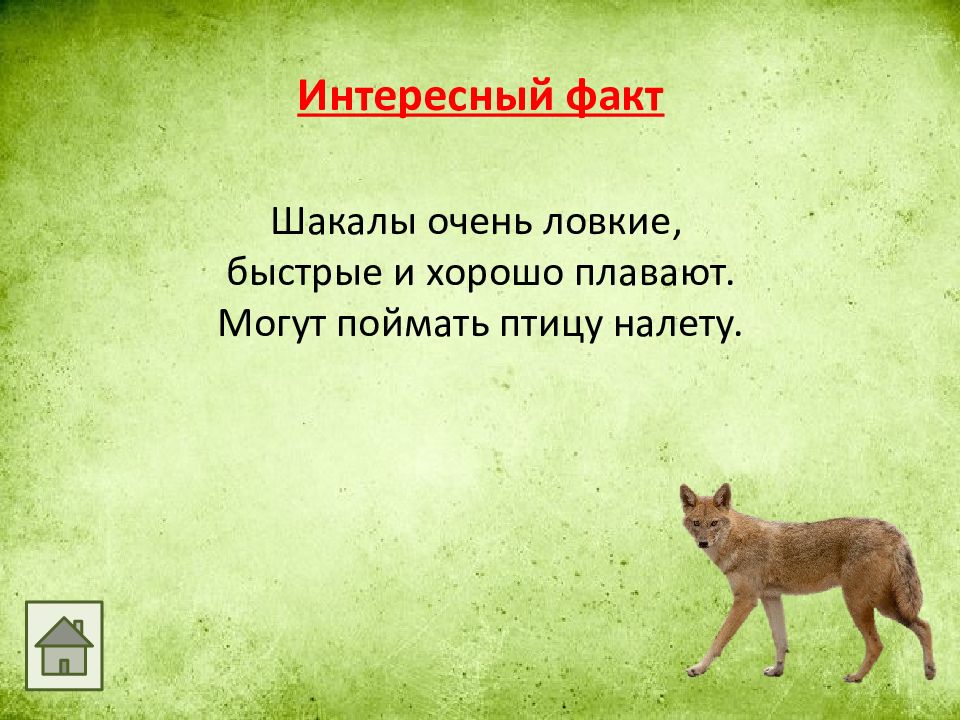 Интересный факт

Шакалы очень ловкие, быстрые и хорошо плавают. Могут поймать птицу налету.